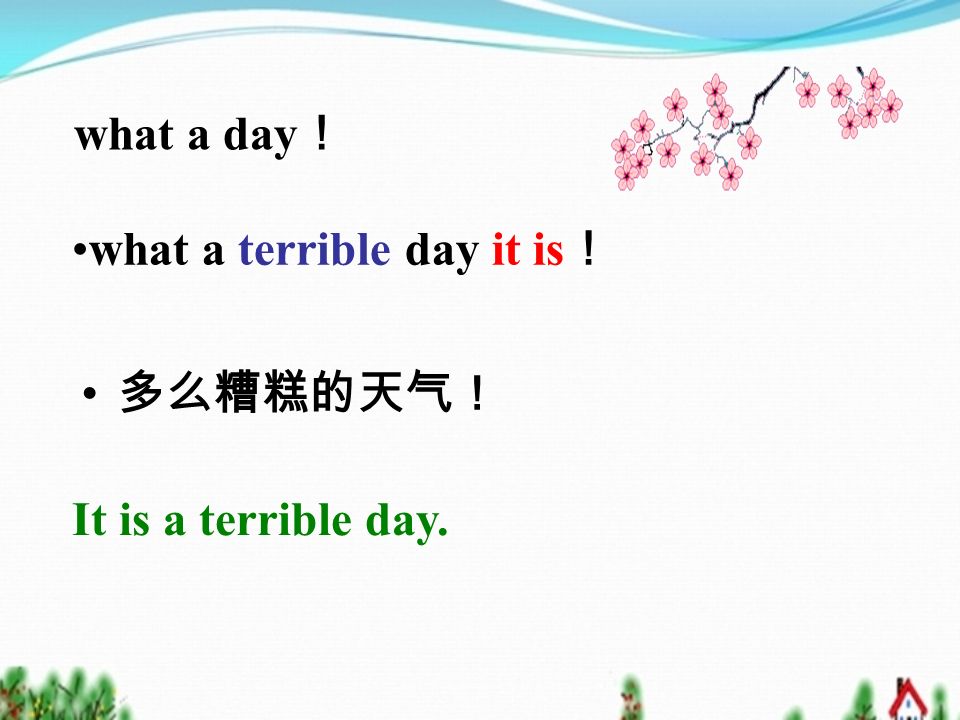 what a day！

•what a terrible day it is！

• 多么糟糕的天气！

It is a terrible day.